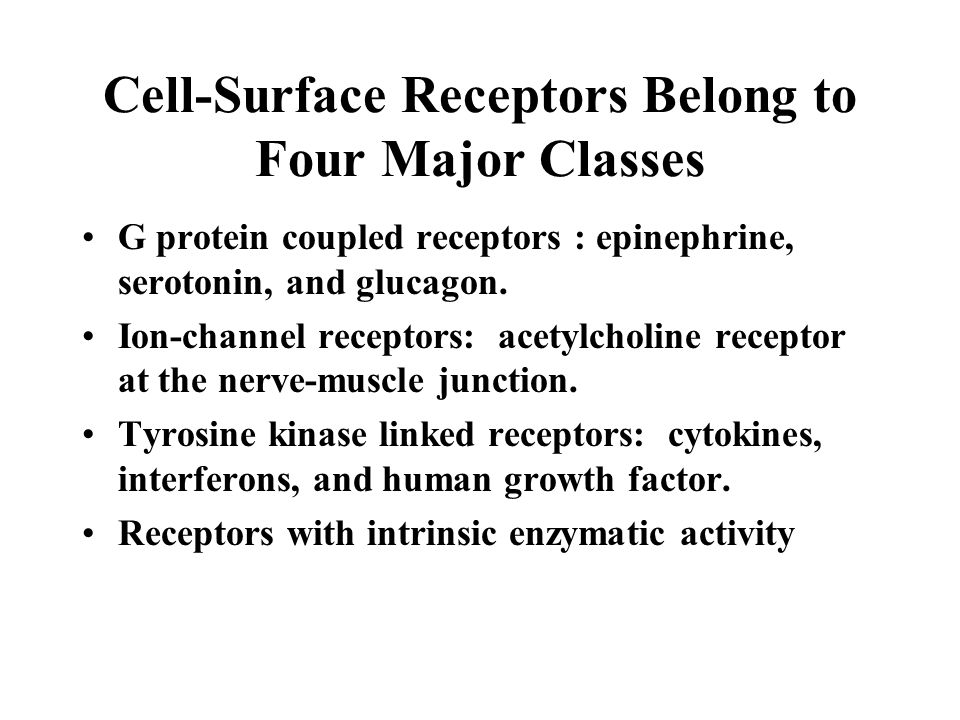 Cell-Surface Receptors Belong to Four Major Classes

• G protein coupled receptors : epinephrine, serotonin, and glucagon.
• Ion-channel receptors: acetylcholine receptor at the nerve-muscle junction.
• Tyrosine kinase linked receptors: cytokines, interferons, and human growth factor.
• Receptors with intrinsic enzymatic activity